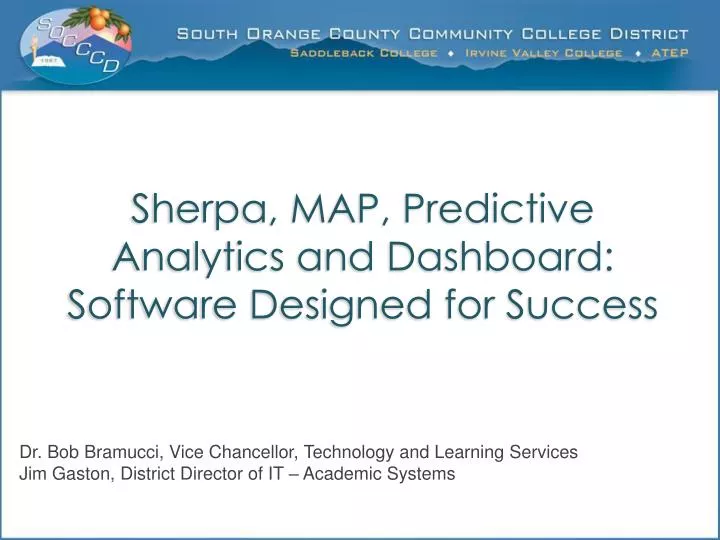 SOCCCD
1967

SOUTH ORANGE COUNTY COMMUNITY COLLEGE DISTRICT
SADDLEBACK COLLEGE ♦ IRVINE VALLEY COLLEGE ♦ ATEP

Sherpa, MAP, Predictive Analytics and Dashboard: Software Designed for Success

Dr. Bob Bramucci, Vice Chancellor, Technology and Learning Services
Jim Gaston, District Director of IT – Academic Systems